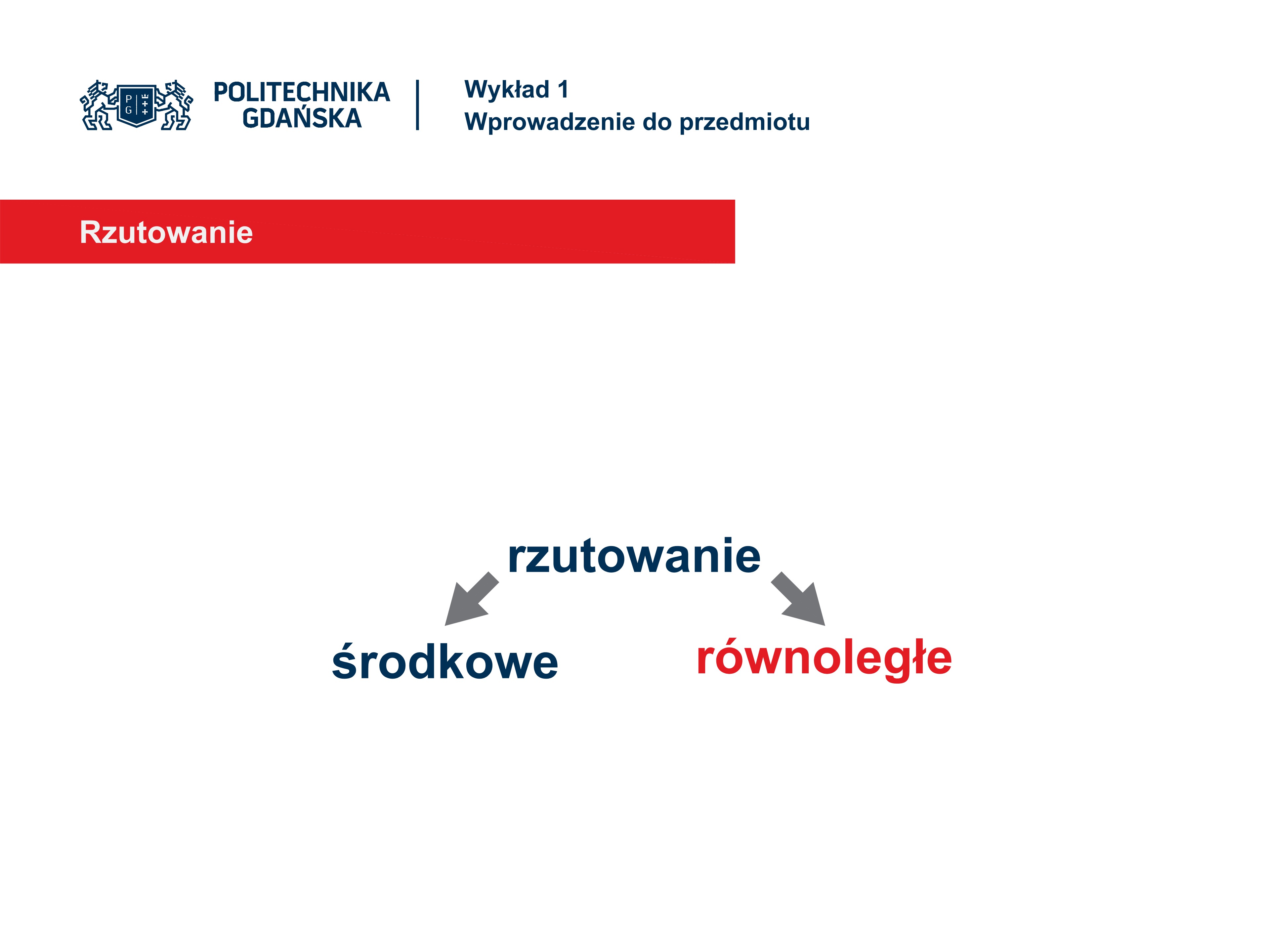 P G

POLITECHNIKA GDAŃSKA

Wykład 1
Wprowadzenie do przedmiotu

Rzutowanie

rzutowanie

środkowe

równoległe